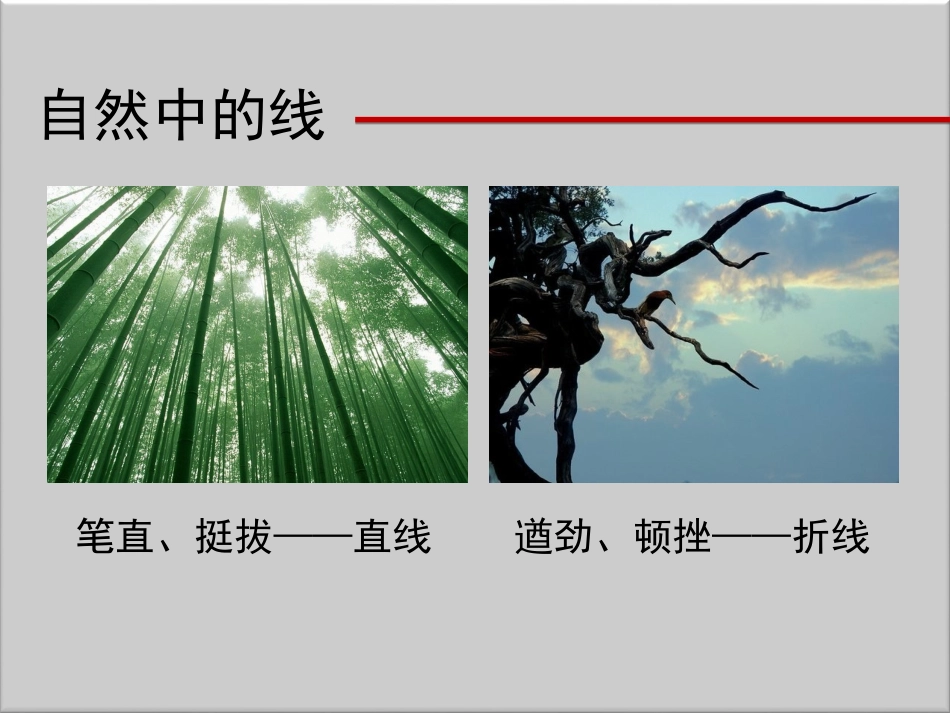 自然中的线

笔直、挺拔——直线

遒劲、顿挫——折线